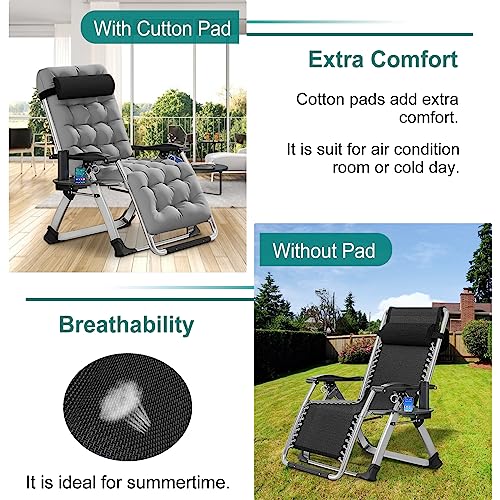 With Cutton Pad

Extra Comfort

Cotton pads add extra comfort.

It is suit for air condition room or cold day.

Without Pad

Breathability

It is ideal for summertime.